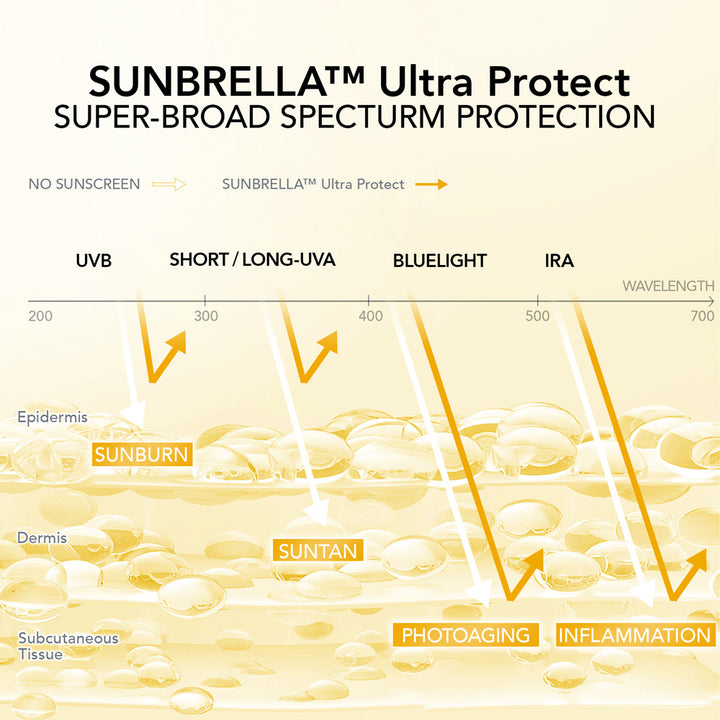 SUNBRELLA™ Ultra Protect
SUPER-BROAD SPECTURM PROTECTION

NO SUNSCREEN SUNBRELLA™ Ultra Protect

UVB SHORT / LONG-UVA BLUELIGHT IRA

WAVELENGTH

200 300 400 500 700

Epidermis

SUNBURN

Dermis

SUNTAN

Subcutaneous Tissue

PHOTOAGING INFLAMMATION